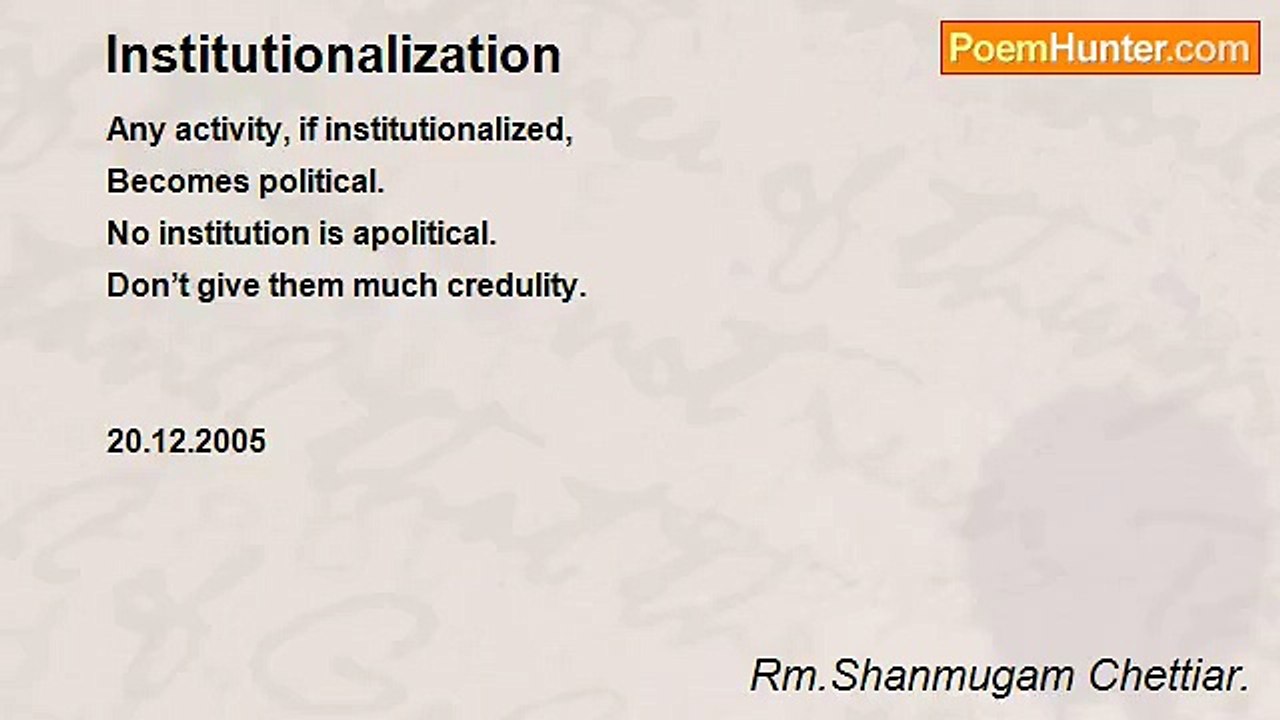 Institutionalization

PoemHunter.com

Any activity, if institutionalized,
Becomes political.
No institution is apolitical.
Don’t give them much credulity.

20.12.2005

Rm.Shanmugam Chettiar.